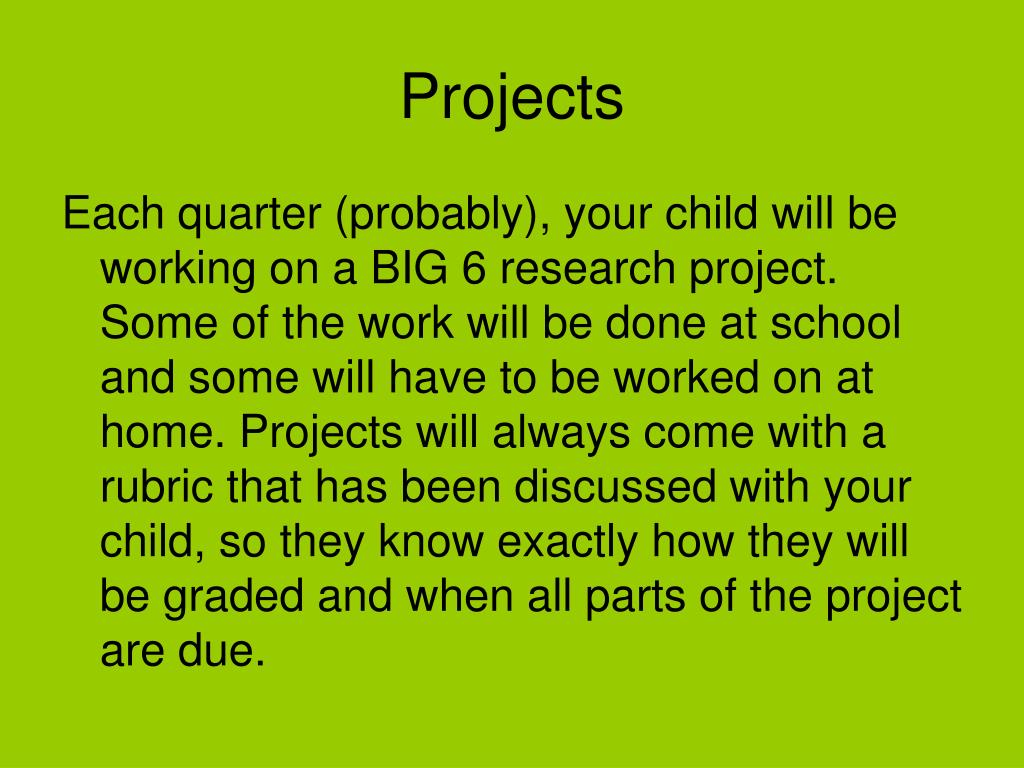 Projects

Each quarter (probably), your child will be working on a BIG 6 research project. Some of the work will be done at school and some will have to be worked on at home. Projects will always come with a rubric that has been discussed with your child, so they know exactly how they will be graded and when all parts of the project are due.